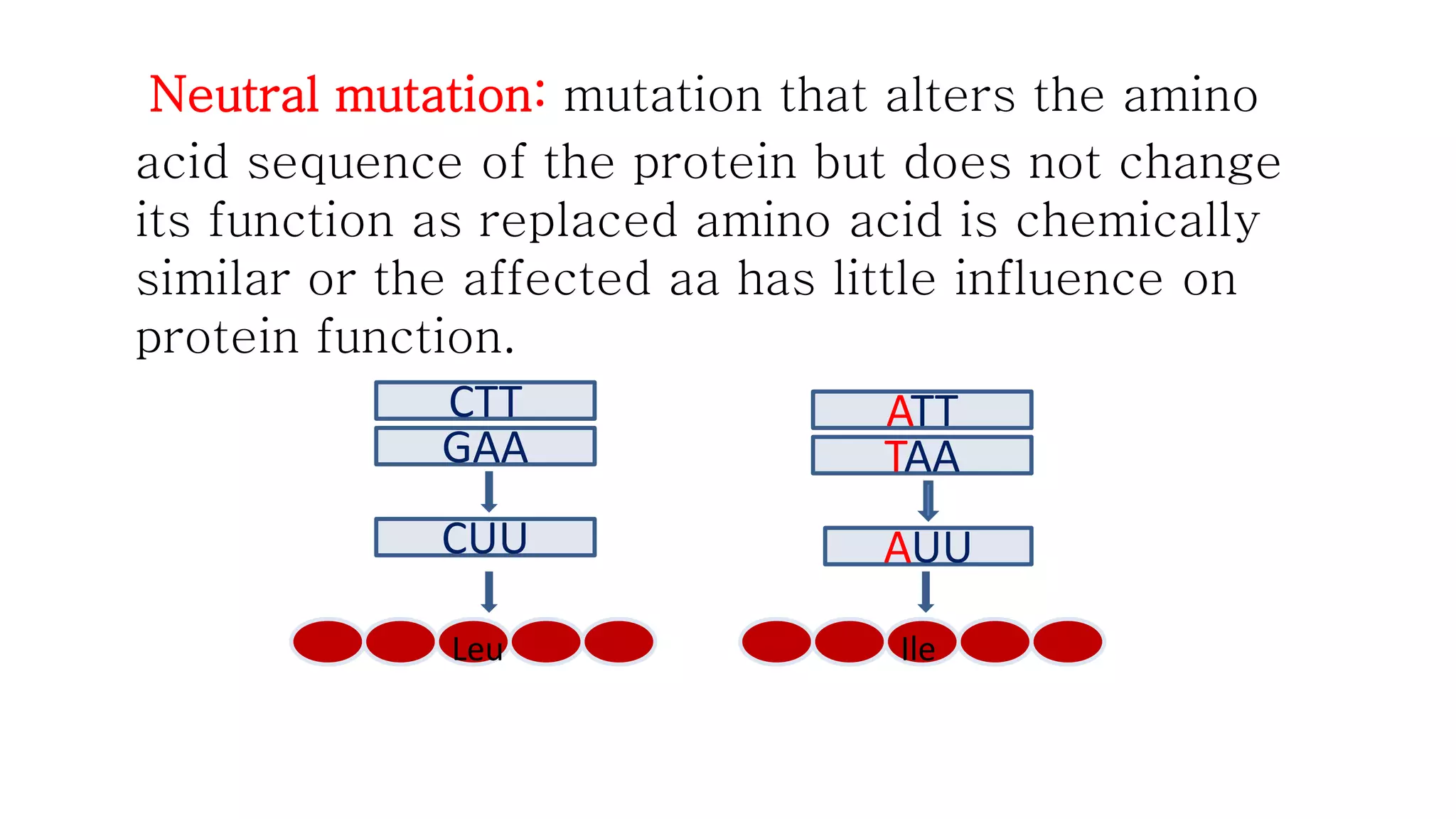 Neutral mutation: mutation that alters the amino acid sequence of the protein but does not change its function as replaced amino acid is chemically similar or the affected aa has little influence on protein function.

CTT
GAA
CUU
Leu

ATT
TAA
AUU
Ile